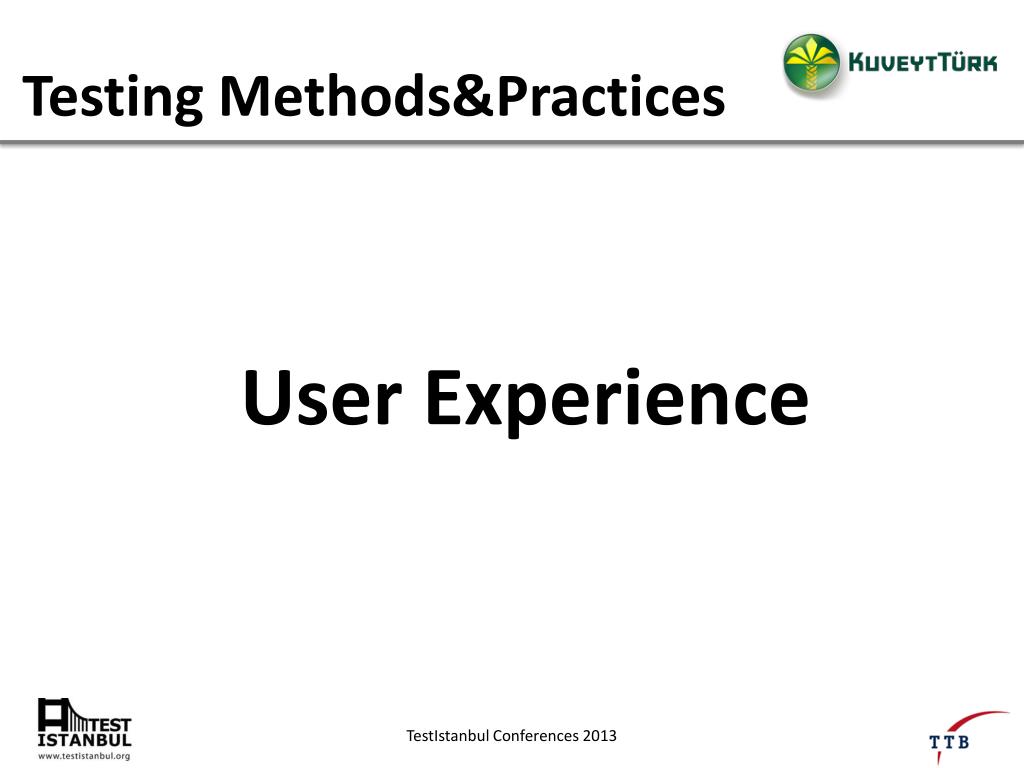 Testing Methods&Practices

KUVEYTTÜRK

User Experience

TEST ISTANBUL
www.testistanbul.org

TestIstanbul Conferences 2013

TTB